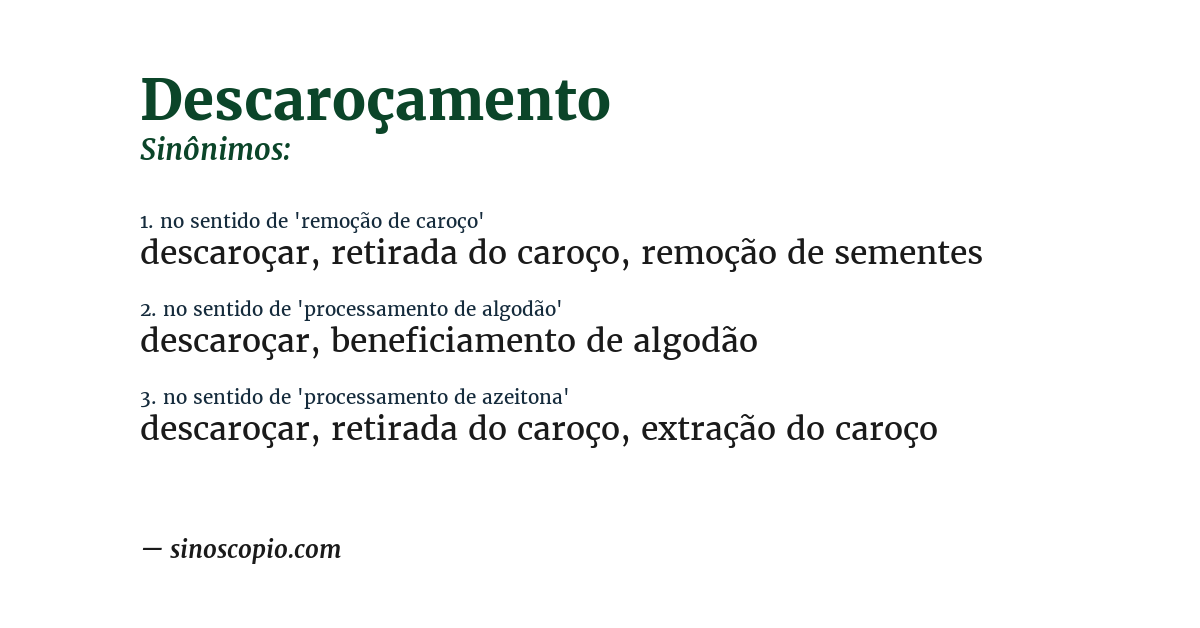 Descaroçamento
Sinônimos:

1. no sentido de 'remoção de caroço'
descaroçar, retirada do caroço, remoção de sementes

2. no sentido de 'processamento de algodão'
descaroçar, beneficiamento de algodão

3. no sentido de 'processamento de azeitona'
descaroçar, retirada do caroço, extração do caroço

— sinoscopio.com